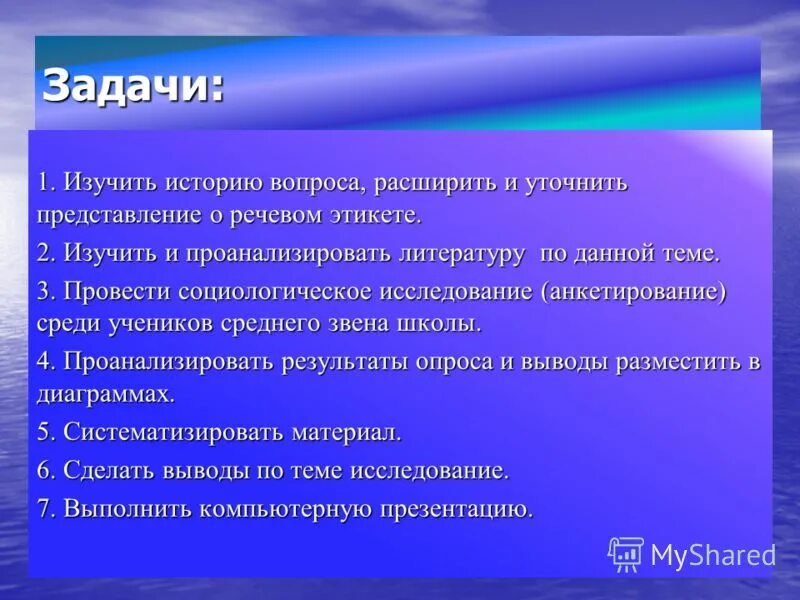 Задачи:

1. Изучить историю вопроса, расширить и уточнить представление о речевом этикете.

2. Изучить и проанализировать литературу по данной теме.

3. Провести социологическое исследование (анкетирование) среди учеников среднего звена школы.

4. Проанализировать результаты опроса и выводы разместить в диаграммах.

5. Систематизировать материал.

6. Сделать выводы по теме исследование.

7. Выполнить компьютерную презентацию.

MyShared